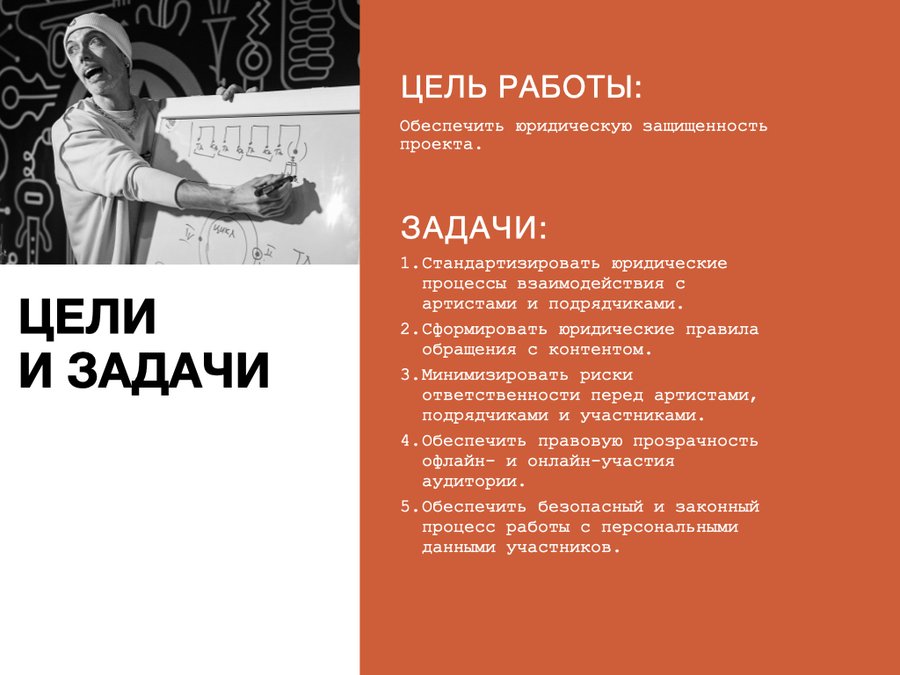 ЦЕЛИ
И ЗАДАЧИ

ЦЕЛЬ РАБОТЫ:

Обеспечить юридическую защищенность проекта.

ЗАДАЧИ:

1. Стандартизировать юридические процессы взаимодействия с артистами и подрядчиками.
2. Сформировать юридические правила обращения с контентом.
3. Минимизировать риски ответственности перед артистами, подрядчиками и участниками.
4. Обеспечить правовую прозрачность офлайн- и онлайн-участия аудитории.
5. Обеспечить безопасный и законный процесс работы с персональными данными участников.